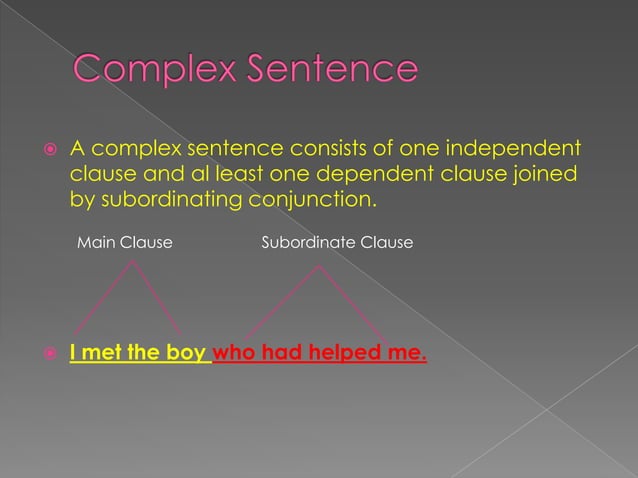 Complex Sentence

A complex sentence consists of one independent clause and al least one dependent clause joined by subordinating conjunction.

Main Clause

Subordinate Clause

I met the boy who had helped me.